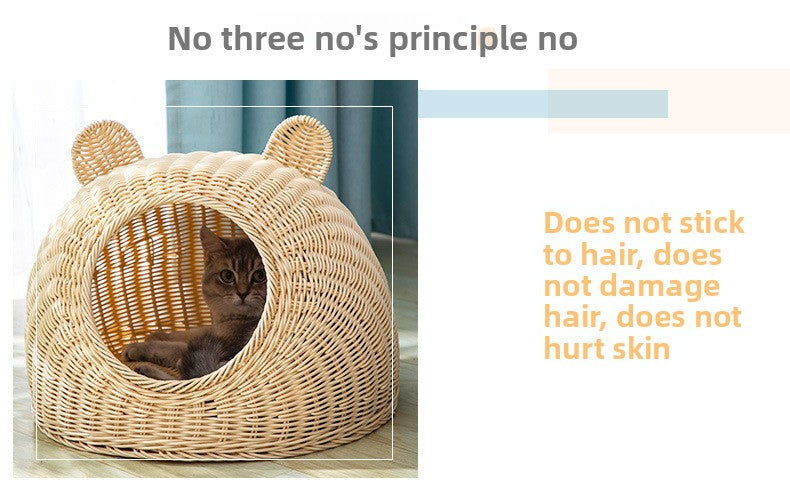 No three no's principle no

Does not stick to hair, does not damage hair, does not hurt skin